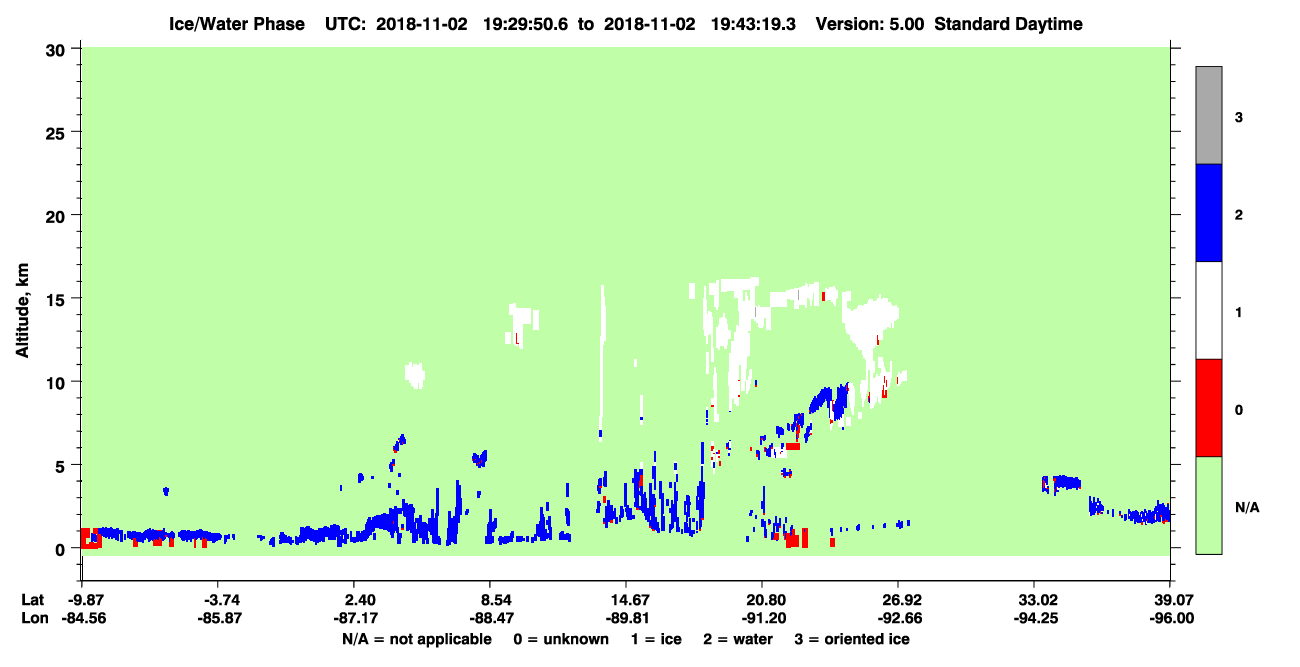 Ice/Water Phase UTC: 2018-11-02 19:29:50.6 to 2018-11-02 19:43:19.3 Version: 5.00 Standard Daytime

Altitude, km

30
25
20
15
10
5
0

3
2
1
0
N/A

Lat -9.87 -3.74 2.40 8.54 14.67 20.80 26.92 33.02 39.07
Lon -84.56 -85.87 -87.17 -88.47 -89.81 -91.20 -92.66 -94.25 -96.00

N/A = not applicable 0 = unknown 1 = ice 2 = water 3 = oriented ice